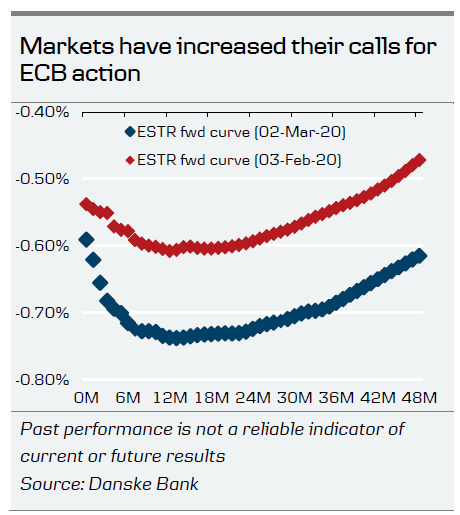 Markets have increased their calls for ECB action

-0.40%
-0.50%
-0.60%
-0.70%
-0.80%

ESTR fwd curve (02-Mar-20)
ESTR fwd curve (03-Feb-20)

0M 6M 12M 18M 24M 30M 36M 42M 48M

Past performance is not a reliable indicator of current or future results
Source: Danske Bank